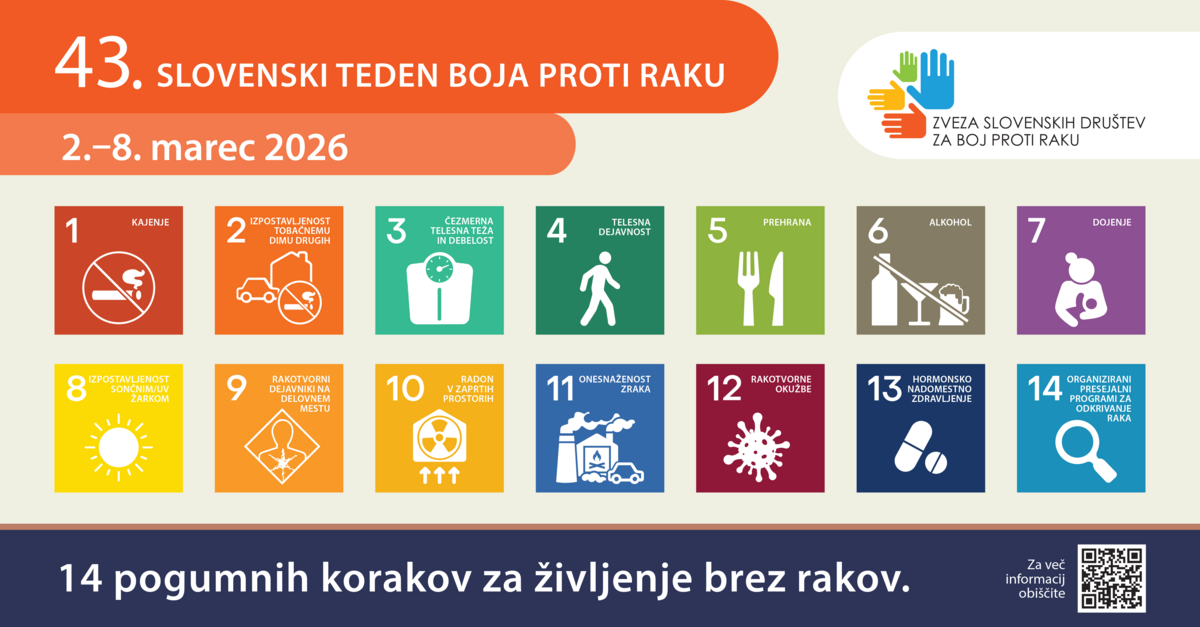 43. SLOVENSKI TEDEN BOJA PROTI RAKU

2.–8. marec 2026

ZVEZA SLOVENSKIH DRUŠTEV ZA BOJ PROTI RAKU

1 KAJENJE

2 IZPOSTAVLJENOST TOBAČNEMU DIMU DRUGIH

3 ČEZMERNA TELESNA TEŽA IN DEBELOST

4 TELESNA DEJAVNOST

5 PREHRANA

6 ALKOHOL

7 DOJENJE

8 IZPOSTAVLJENOST SONČNIM/UV ŽARKOM

9 RAKOTVORNI DEJAVNIKI NA DELOVNEM MESTU

10 RADON V ZAPRTIH PROSTORIH

11 ONESNAŽENOST ZRAKA

12 RAKOTVORNE OKUŽBE

13 HORMONSKO NADOMESTNO ZDRAVLJENJE

14 ORGANIZIRANI PRESEJALNI PROGRAMI ZA ODKRIVANJE RAKA

14 pogumnih korakov za življenje brez rakov.

Za več informacij obiščite